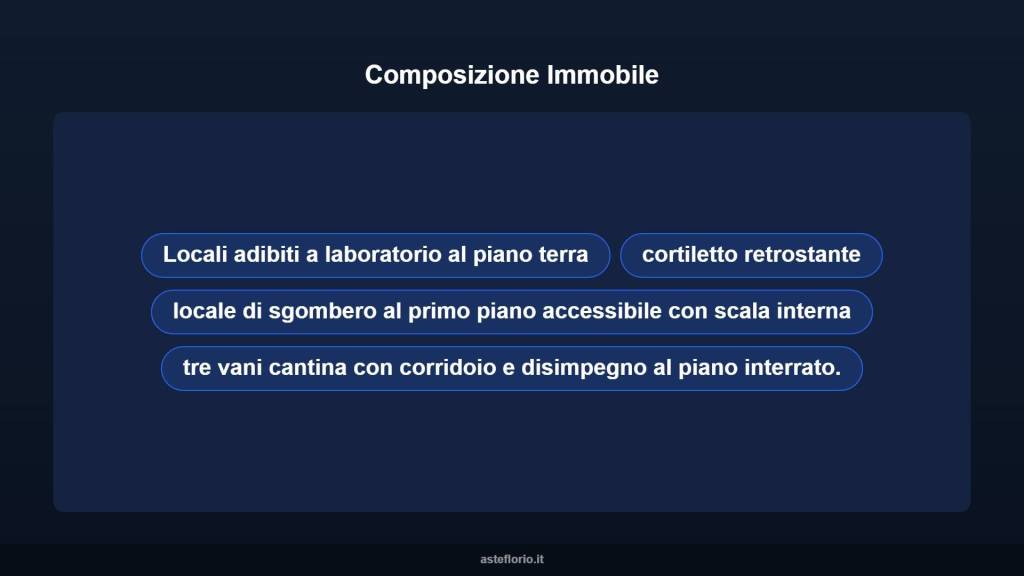 Composizione Immobile

Locali adibiti a laboratorio al piano terra

cortiletto retrostante

locale di sgombero al primo piano accessibile con scala interna

tre vani cantina con corridoio e disimpegno al piano interrato.

asteflorio.it